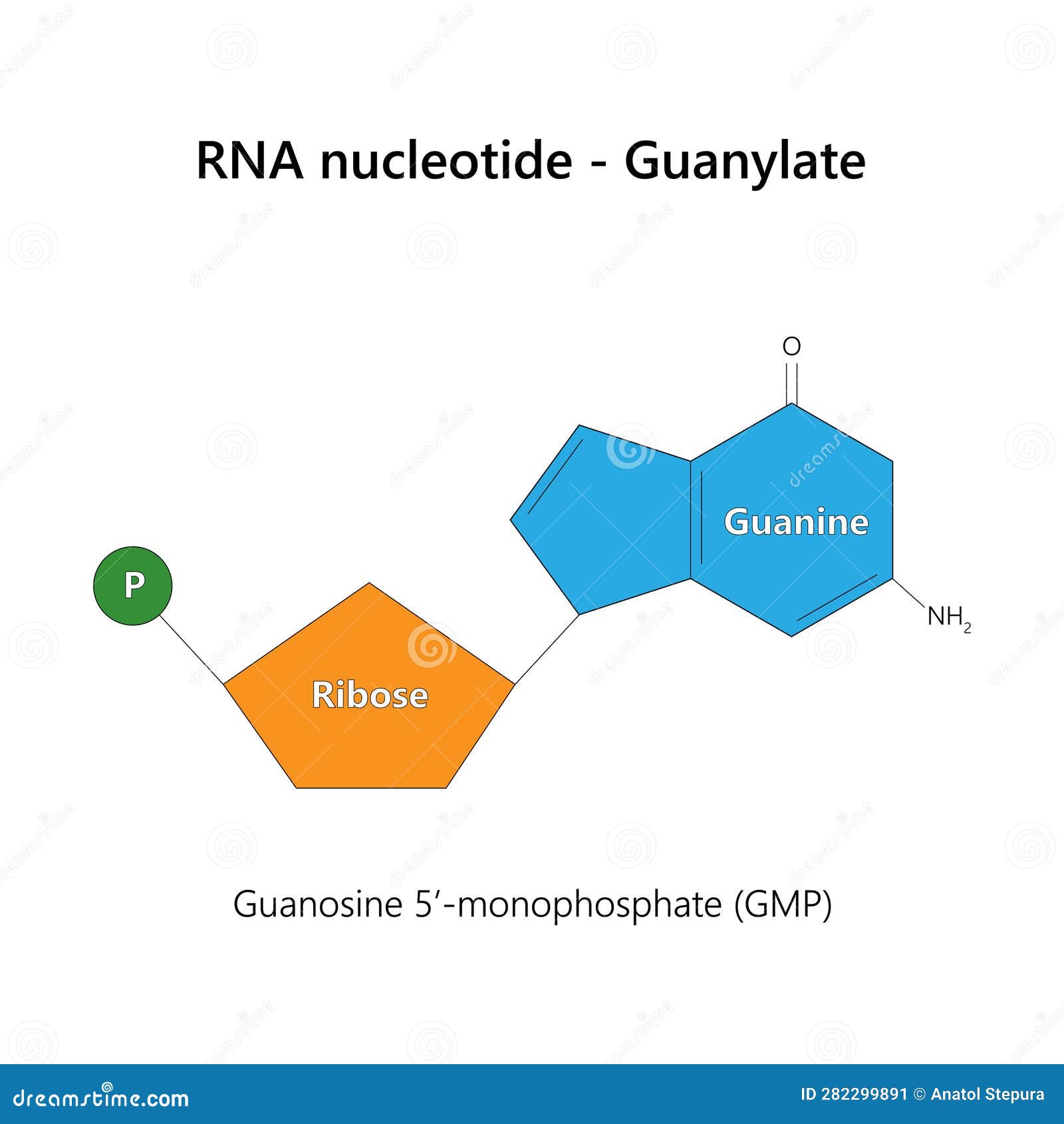 RNA nucleotide - Guanylate

O

Guanine

P

$NH_2$

Ribose

Guanosine 5′-monophosphate (GMP)

dreamstime.com

ID 282299891 © Anatol Stepura